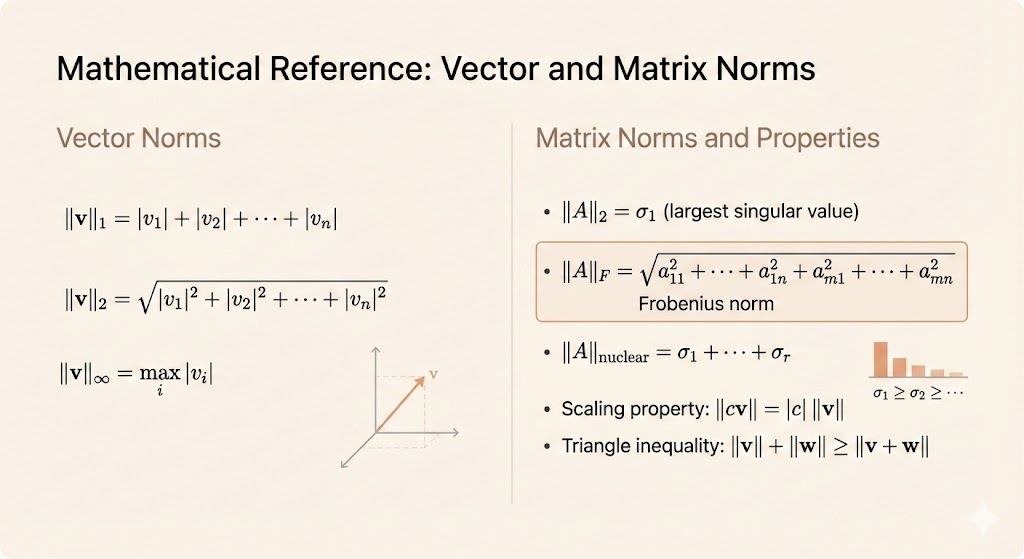 Mathematical Reference: Vector and Matrix Norms

Vector Norms

$\|\mathbf{v}\|_1 = |v_1| + |v_2| + \cdots + |v_n|$

$\|\mathbf{v}\|_2 = \sqrt{|v_1|^2 + |v_2|^2 + \cdots + |v_n|^2}$

$\|\mathbf{v}\|_\infty = \max_i |v_i|$

$\mathbf{v}$

Matrix Norms and Properties

• $\|A\|_2 = \sigma_1$ (largest singular value)

• $\|A\|_F = \sqrt{a_{11}^2 + \cdots + a_{1n}^2 + a_{m1}^2 + \cdots + a_{mn}^2}$
Frobenius norm

• $\|A\|_{\text{nuclear}} = \sigma_1 + \cdots + \sigma_r$

$\sigma_1 \geq \sigma_2 \geq \cdots$

• Scaling property: $\|c\mathbf{v}\| = |c| \, \|\mathbf{v}\|$

• Triangle inequality: $\|\mathbf{v}\| + \|\mathbf{w}\| \geq \|\mathbf{v} + \mathbf{w}\|$